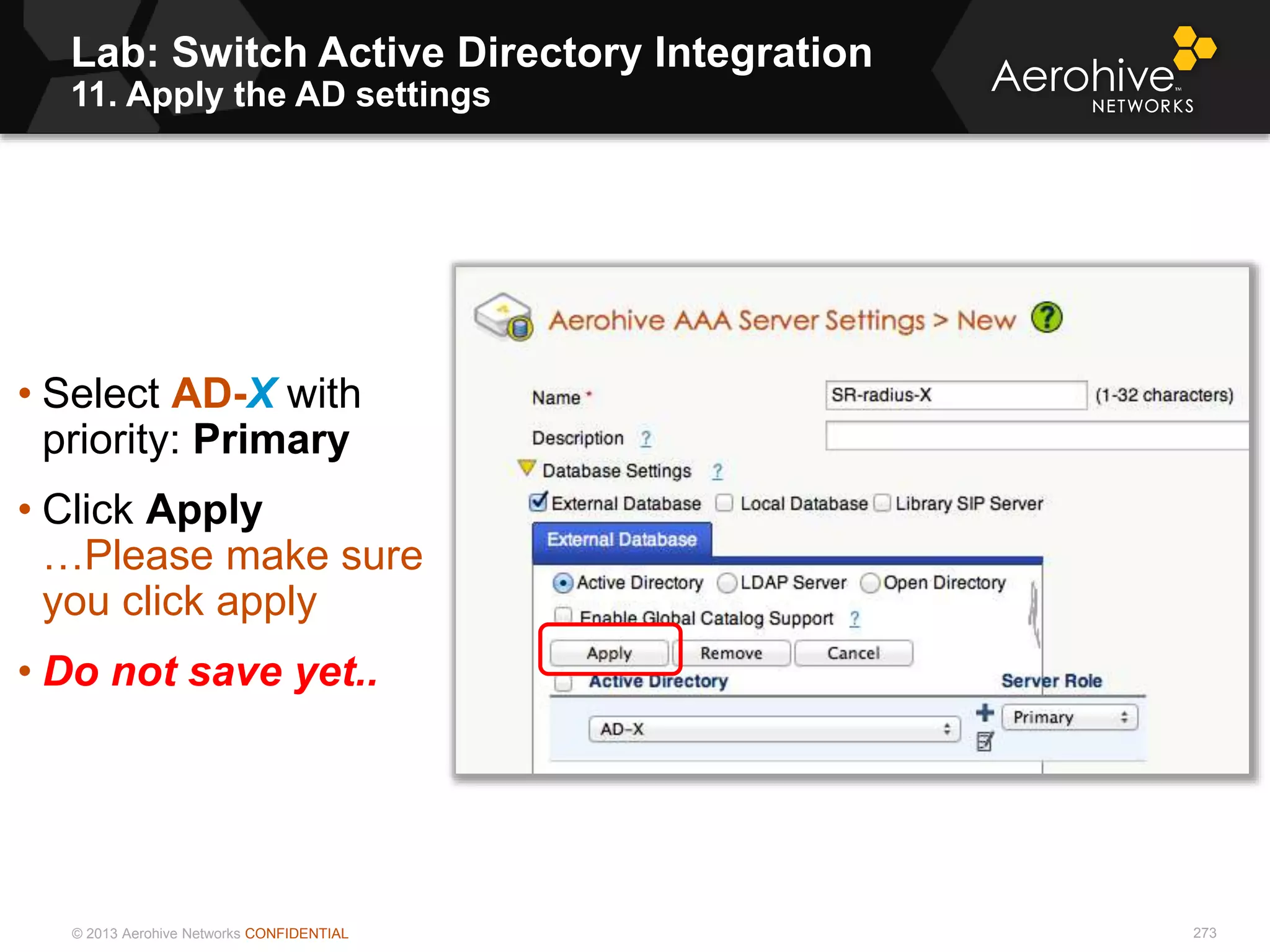 Lab: Switch Active Directory Integration
11. Apply the AD settings

Aerohive™ NETWORKS

• Select AD-X with priority: Primary

• Click Apply …Please make sure you click apply

• Do not save yet..

Aerohive AAA Server Settings > New ?

Name * SR-radius-X (1-32 characters)

Description ?

Database Settings ?

External Database Local Database Library SIP Server

External Database

Active Directory LDAP Server Open Directory

Enable Global Catalog Support ?

Apply Remove Cancel

Active Directory Server Role

AD-X Primary

© 2013 Aerohive Networks CONFIDENTIAL

273